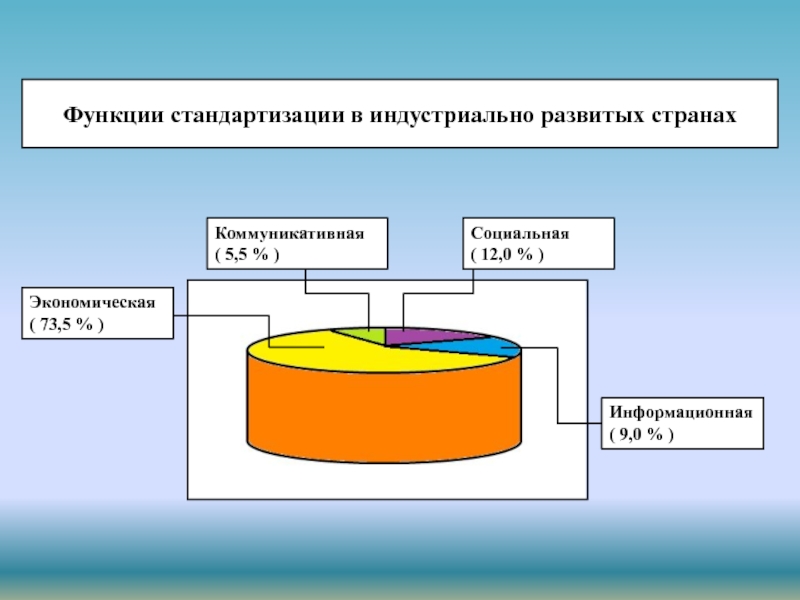 Функции стандартизации в индустриально развитых странах

Коммуникативная
( 5,5 % )

Социальная
( 12,0 % )

Экономическая
( 73,5 % )

Информационная
( 9,0 % )